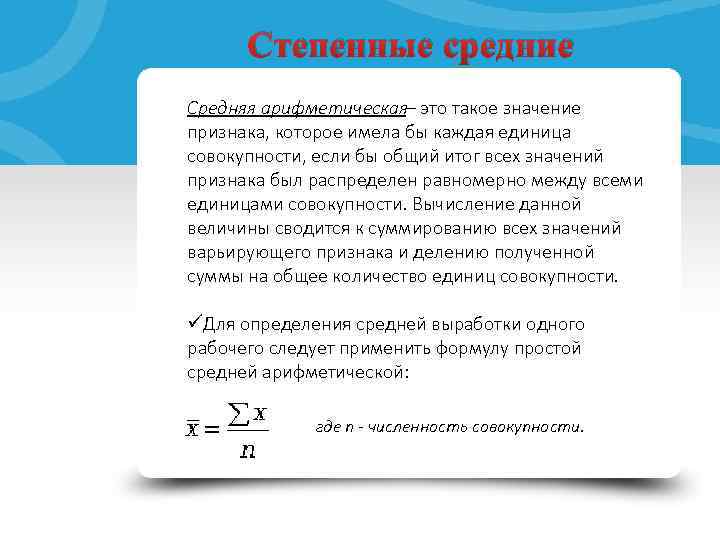 Степенные средние

Средняя арифметическая– это такое значение признака, которое имела бы каждая единица совокупности, если бы общий итог всех значений признака был распределен равномерно между всеми единицами совокупности. Вычисление данной величины сводится к суммированию всех значений варьирующего признака и делению полученной суммы на общее количество единиц совокупности.

✓Для определения средней выработки одного рабочего следует применить формулу простой средней арифметической:

$\overline{x} = \frac{\sum x}{n}$ где n - численность совокупности.